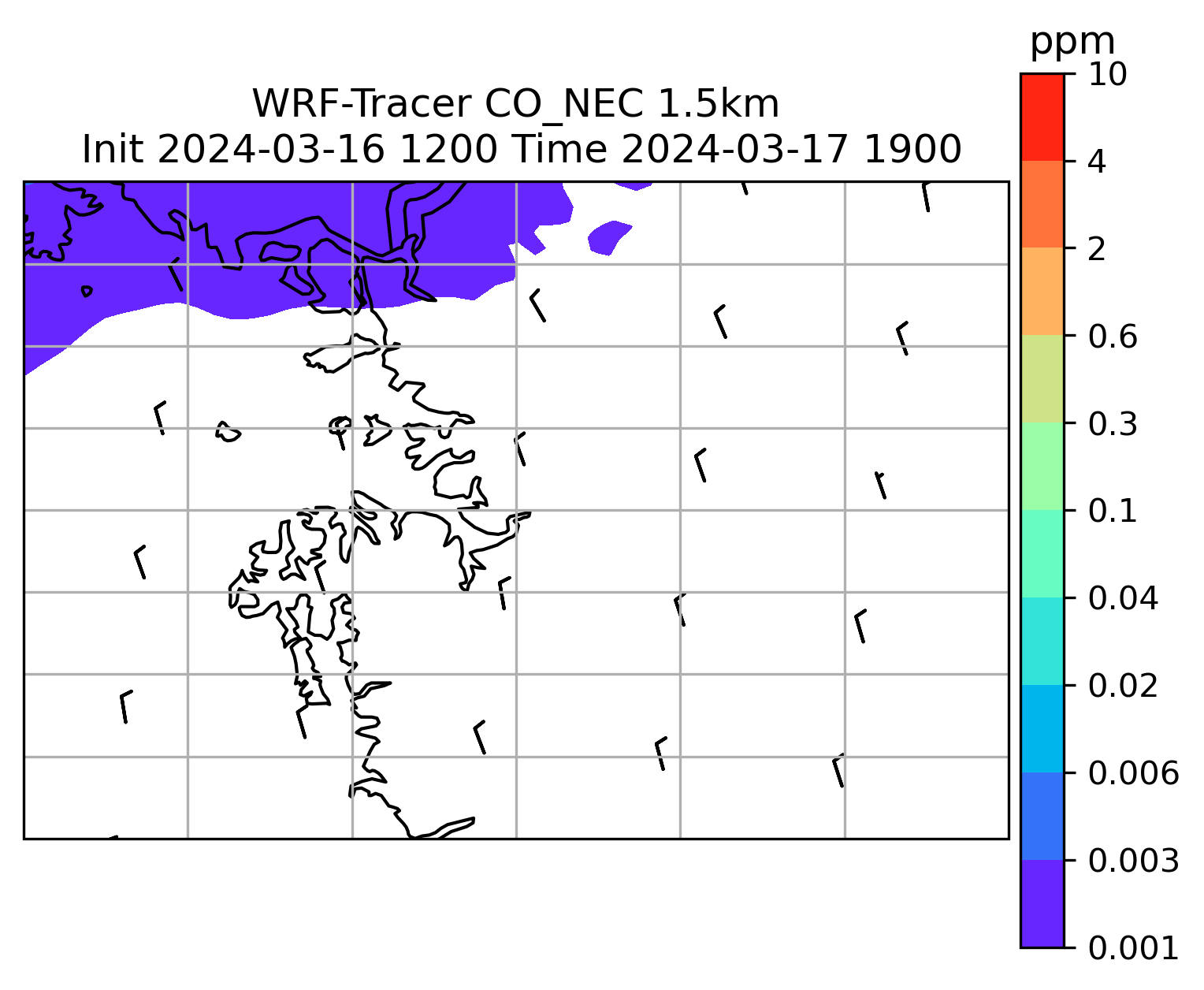 WRF-Tracer CO_NEC 1.5km
Init 2024-03-16 1200 Time 2024-03-17 1900

ppm
10
4
2
0.6
0.3
0.1
0.04
0.02
0.006
0.003
0.001